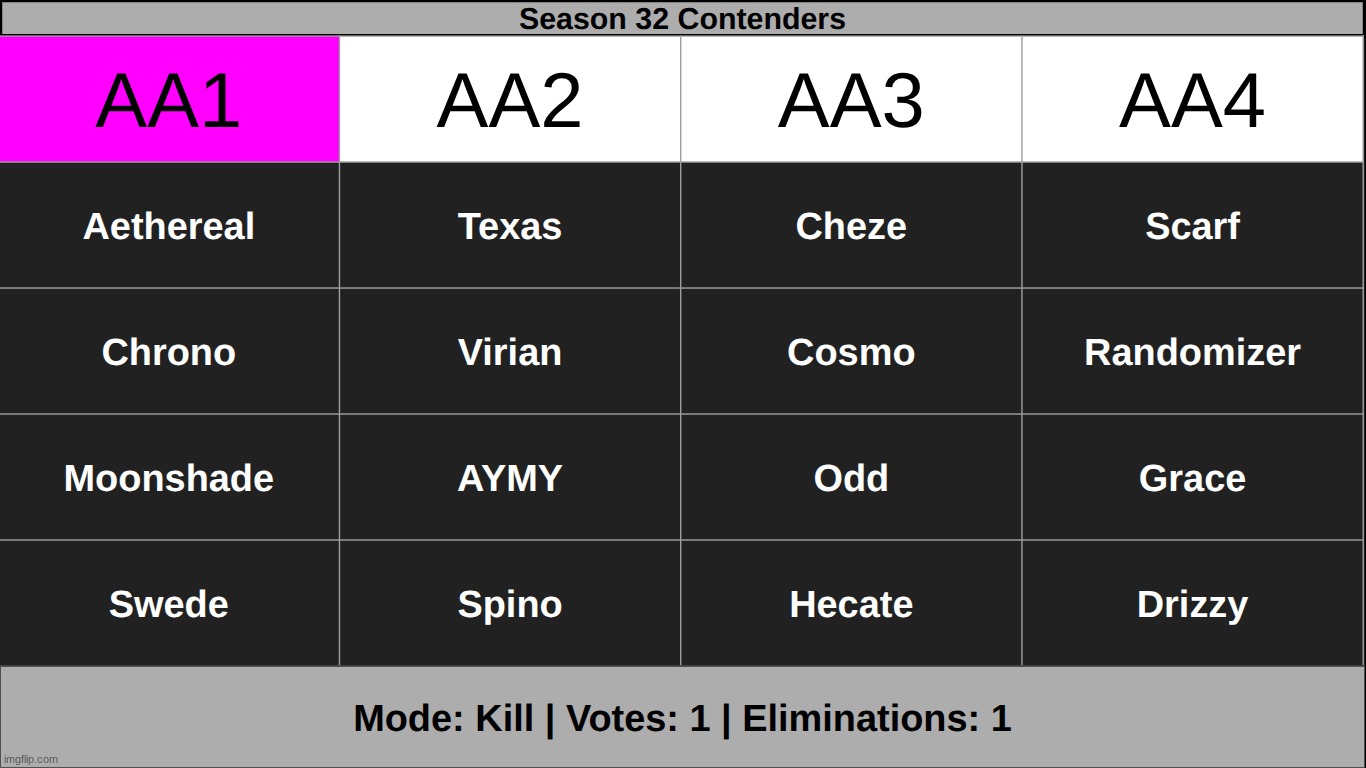 Season 32 Contenders

| AA1 | AA2 | AA3 | AA4 |
|---|---|---|---|
| Aethereal | Texas | Cheze | Scarf |
| Chrono | Virian | Cosmo | Randomizer |
| Moonshade | AYMY | Odd | Grace |
| Swede | Spino | Hecate | Drizzy |

Mode: Kill | Votes: 1 | Eliminations: 1

imgflip.com